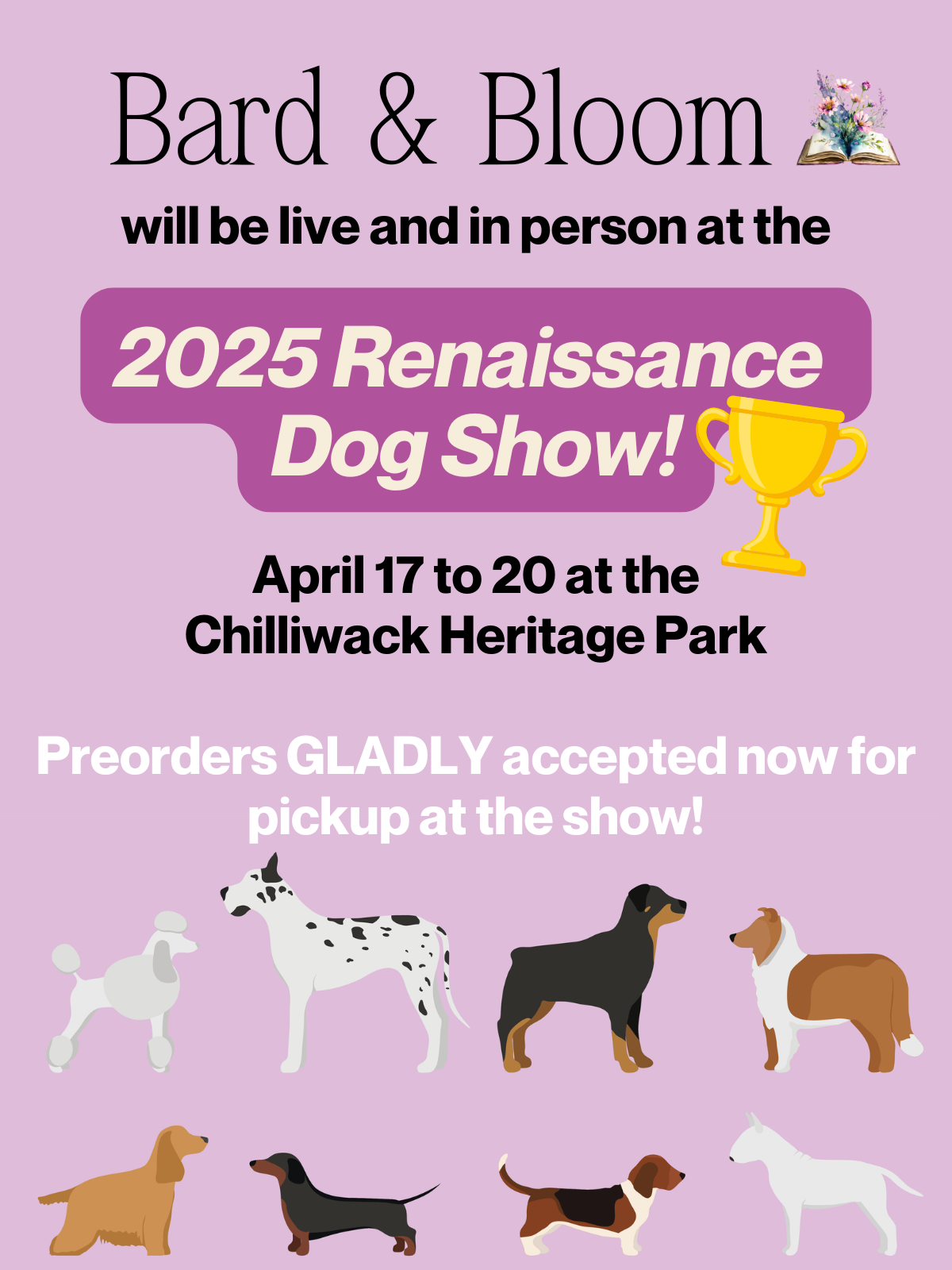 Bard & Bloom

will be live and in person at the

2025 Renaissance Dog Show!

April 17 to 20 at the Chilliwack Heritage Park

Preorders GLADLY accepted now for pickup at the show!